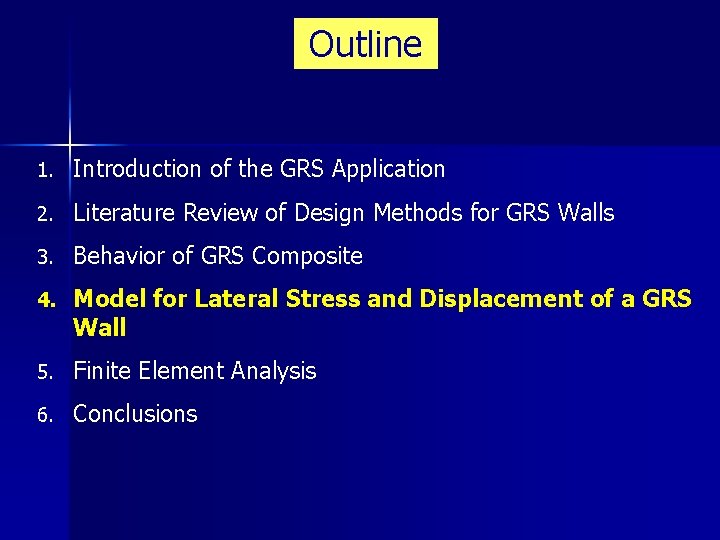 Outline

1. Introduction of the GRS Application
2. Literature Review of Design Methods for GRS Walls
3. Behavior of GRS Composite
4. Model for Lateral Stress and Displacement of a GRS Wall
5. Finite Element Analysis
6. Conclusions